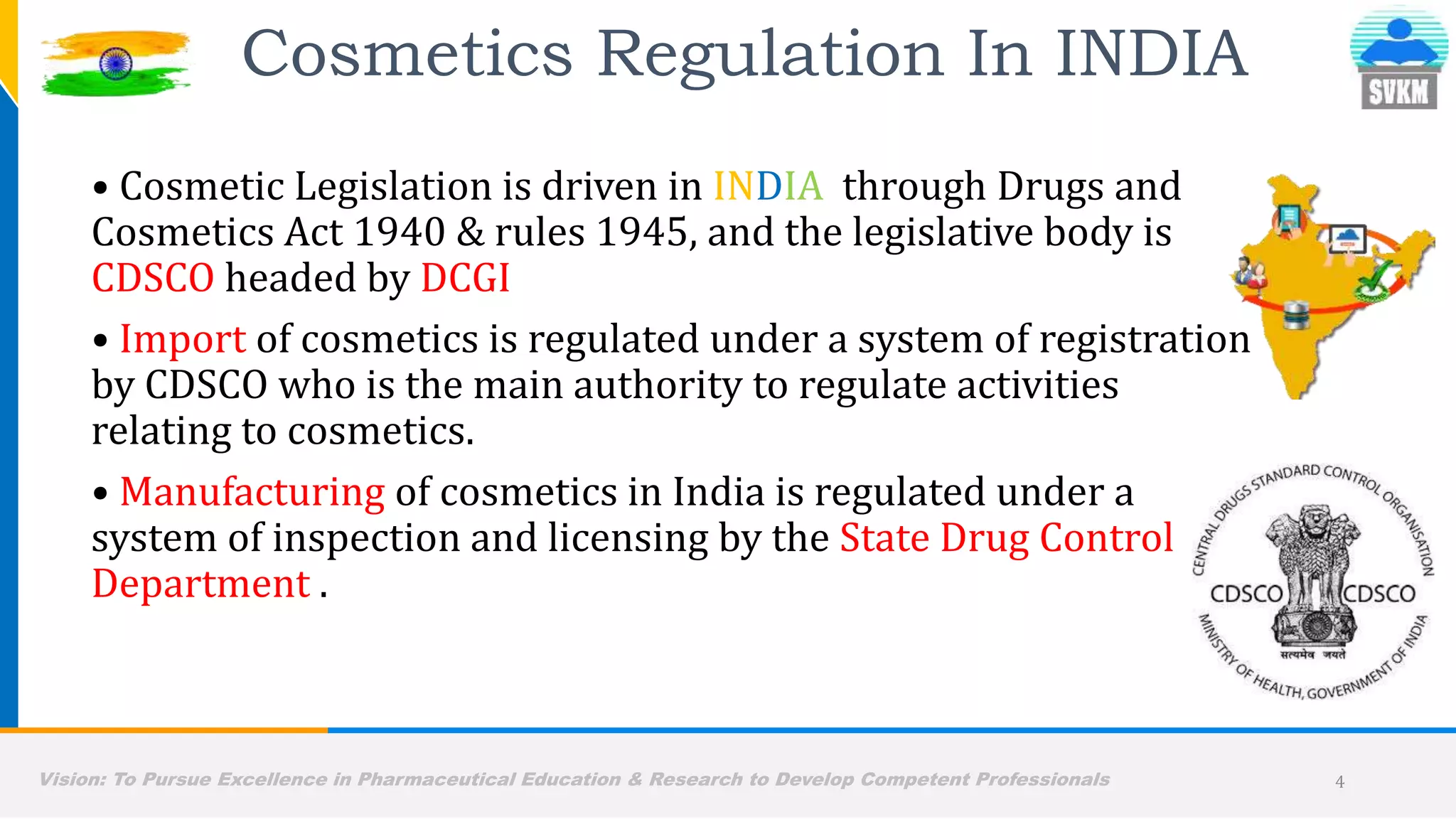 Cosmetics Regulation In INDIA

SVKM

• Cosmetic Legislation is driven in INDIA through Drugs and Cosmetics Act 1940 & rules 1945, and the legislative body is CDSCO headed by DCGI

• Import of cosmetics is regulated under a system of registration by CDSCO who is the main authority to regulate activities relating to cosmetics.

• Manufacturing of cosmetics in India is regulated under a system of inspection and licensing by the State Drug Control Department .

CENTRAL DRUGS STANDARD CONTROL ORGANISATION
CDSCO CDSCO
सत्यमेव जयते
MINISTRY OF HEALTH, GOVERNMENT OF INDIA

Vision: To Pursue Excellence in Pharmaceutical Education & Research to Develop Competent Professionals

4